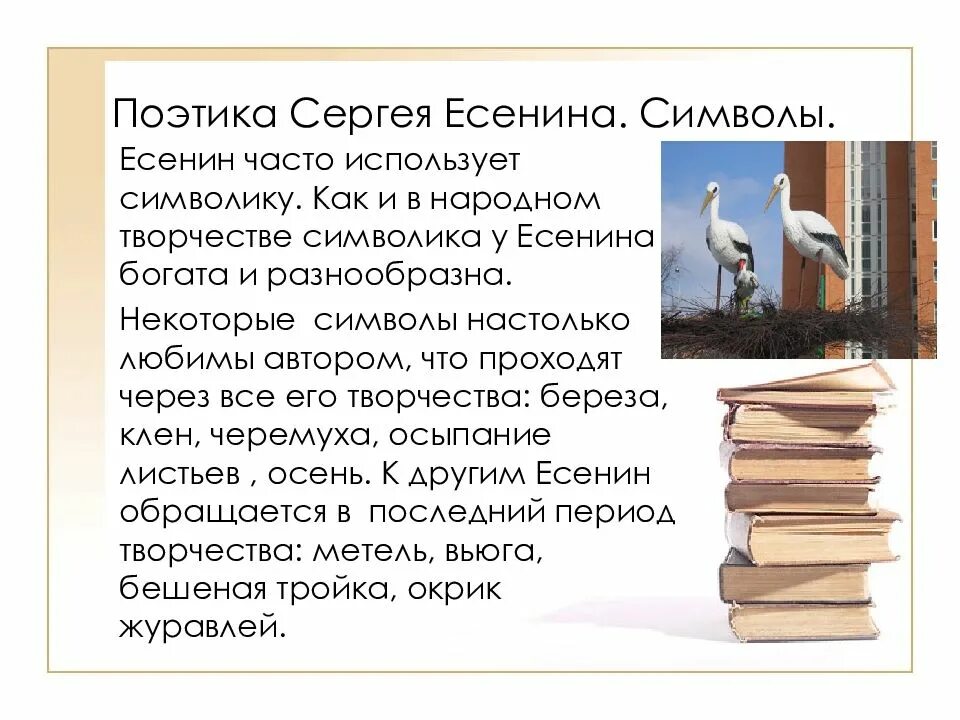 Поэтика Сергея Есенина. Символы.

Есенин часто использует символику. Как и в народном творчестве символика у Есенина богата и разнообразна.

Некоторые символы настолько любимы автором, что проходят через все его творчества: береза, клен, черемуха, осыпание листьев , осень. К другим Есенин обращается в последний период творчества: метель, вьюга, бешеная тройка, окрик журавлей.